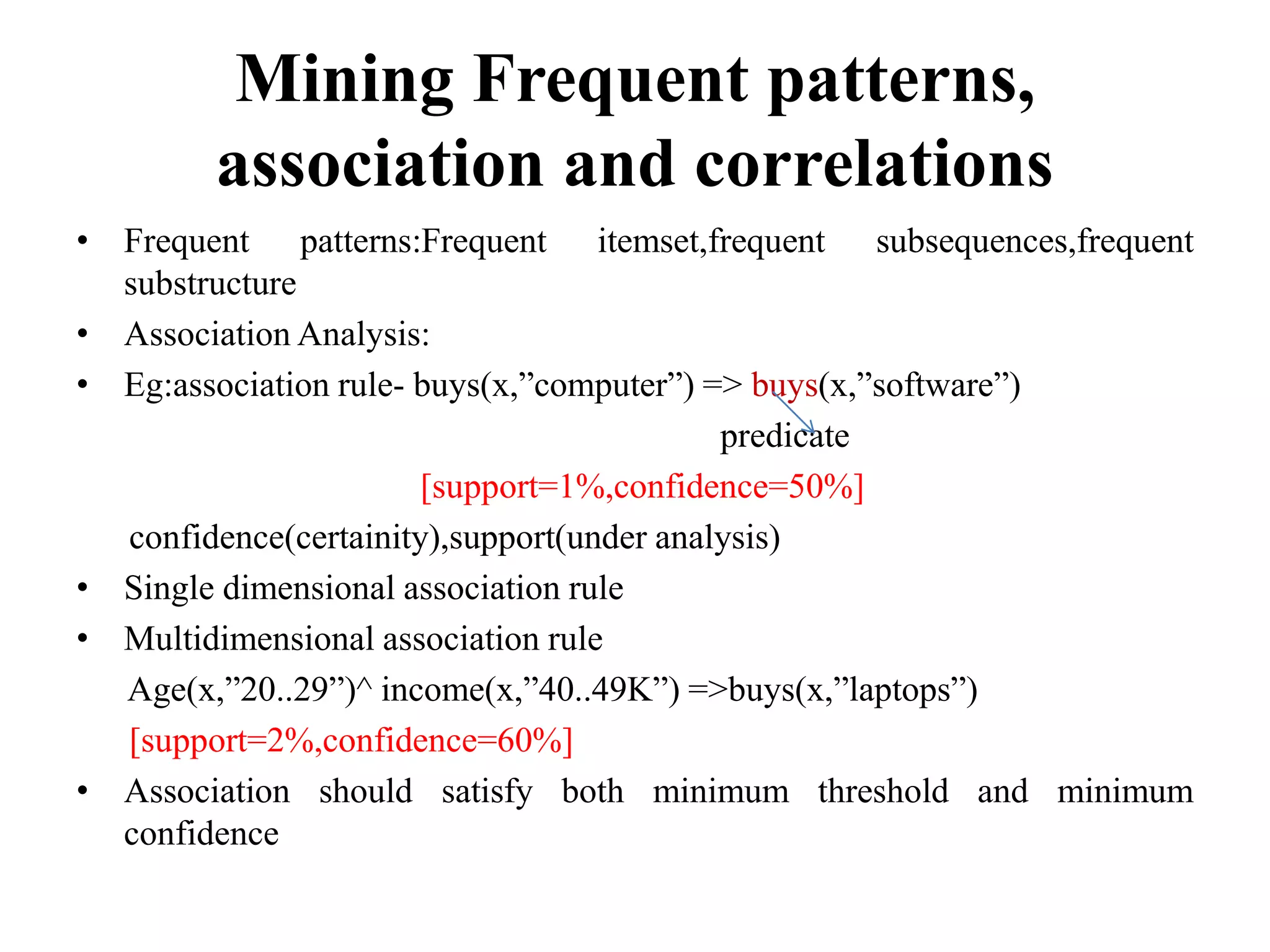 Mining Frequent patterns, association and correlations

• Frequent patterns:Frequent itemset,frequent subsequences,frequent substructure

• Association Analysis:

• Eg:association rule- buys(x,”computer”) => buys(x,”software”)

predicate

[support=1%,confidence=50%]

confidence(certainity),support(under analysis)

• Single dimensional association rule

• Multidimensional association rule

Age(x,”20..29”)^ income(x,”40..49K”) =>buys(x,”laptops”)

[support=2%,confidence=60%]

• Association should satisfy both minimum threshold and minimum confidence